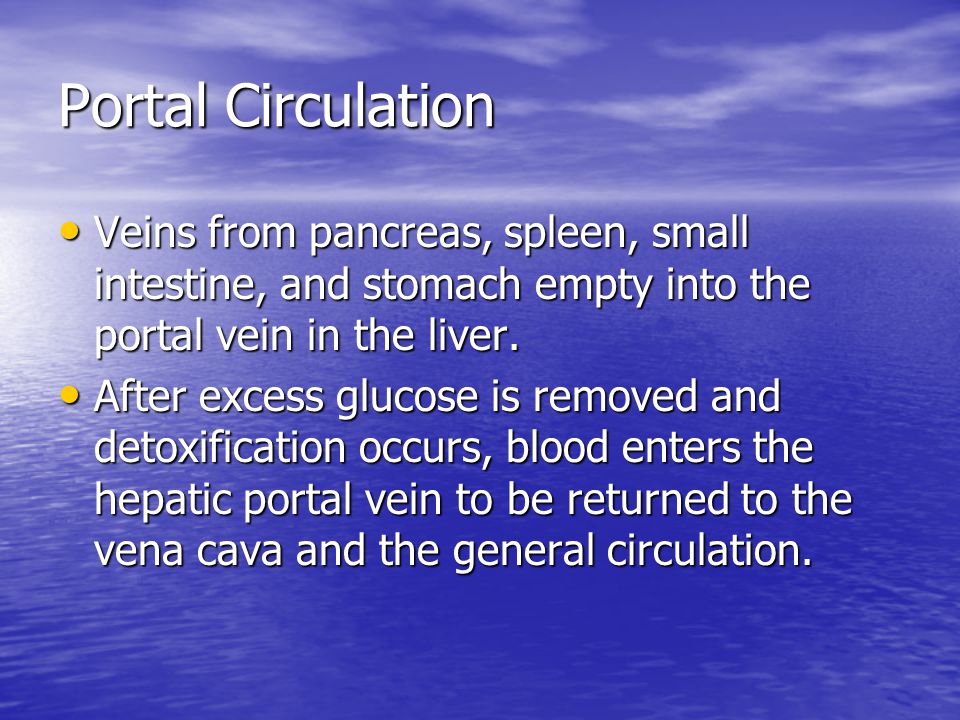 Portal Circulation

• Veins from pancreas, spleen, small intestine, and stomach empty into the portal vein in the liver.

• After excess glucose is removed and detoxification occurs, blood enters the hepatic portal vein to be returned to the vena cava and the general circulation.